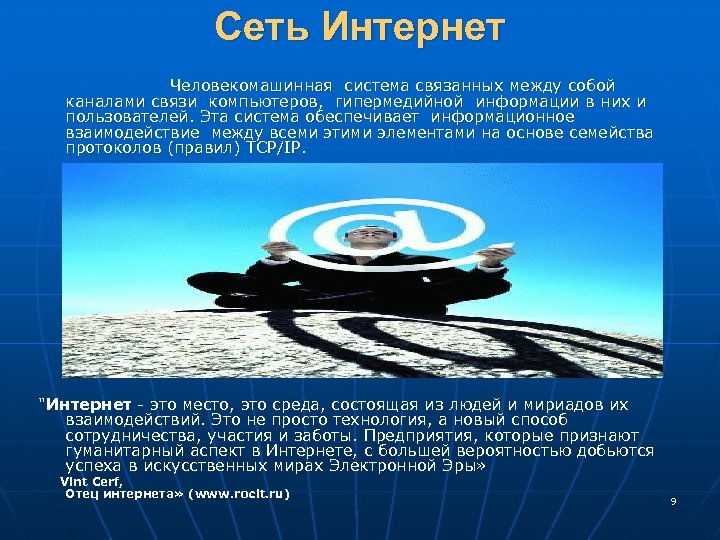 Сеть Интернет

Человекомашинная система связанных между собой каналами связи компьютеров, гипермедийной информации в них и пользователей. Эта система обеспечивает информационное взаимодействие между всеми этими элементами на основе семейства протоколов (правил) TCP/IP.

"Интернет - это место, это среда, состоящая из людей и мириадов их взаимодействий. Это не просто технология, а новый способ сотрудничества, участия и заботы. Предприятия, которые признают гуманитарный аспект в Интернете, с большей вероятностью добьются успеха в искусственных мирах Электронной Эры»

Vint Cerf,
Отец интернета» (www.rocit.ru)

9